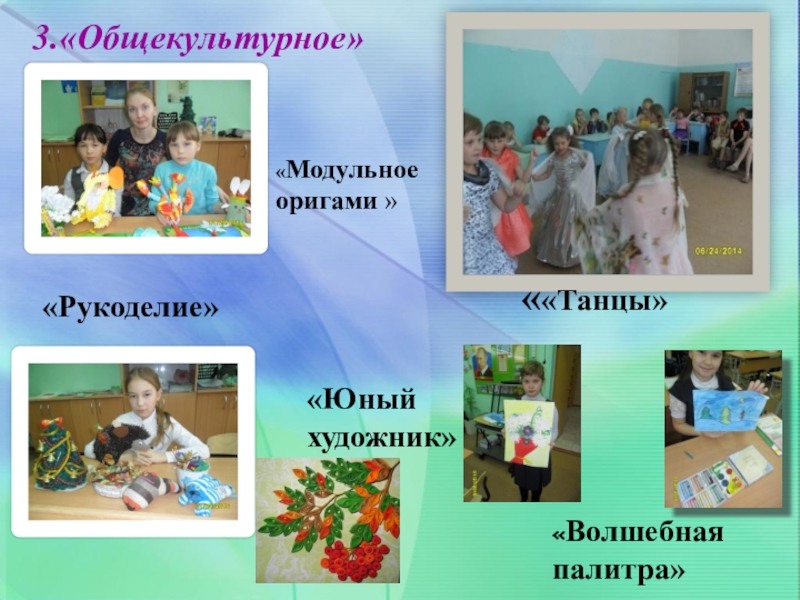 3.«Общекультурное»

«Модульное оригами »

06/24/2014

«Рукоделие»

««Танцы»

«Юный художник»

«Волшебная палитра»